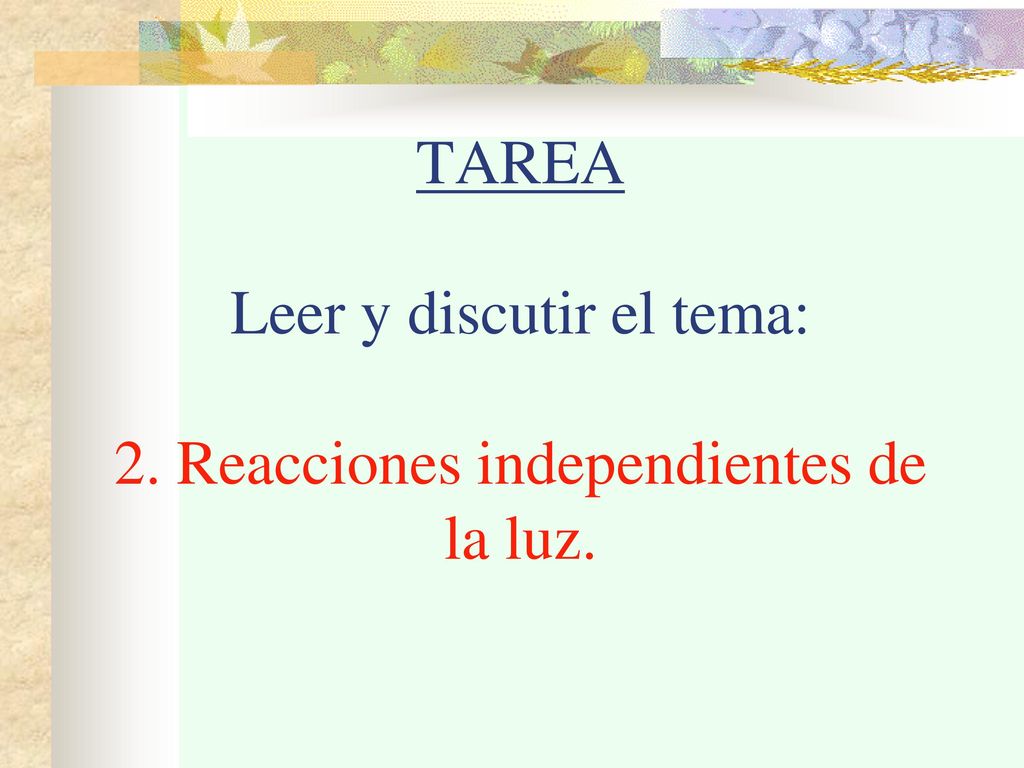 TAREA

Leer y discutir el tema:

2. Reacciones independientes de la luz.